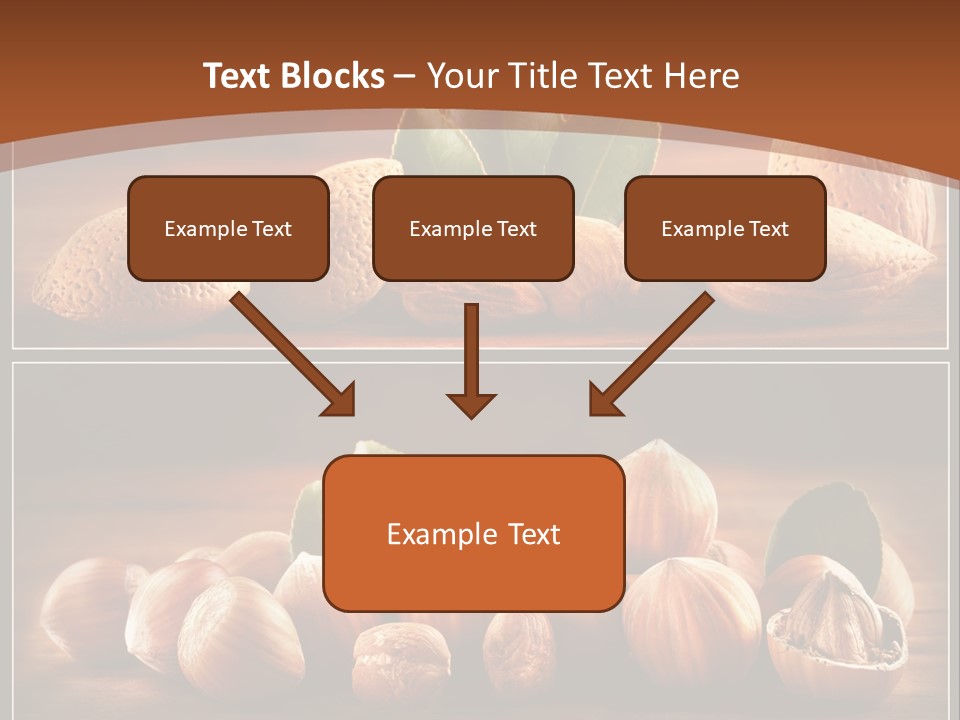 Text Blocks – Your Title Text Here

Example Text

Example Text

Example Text

Example Text